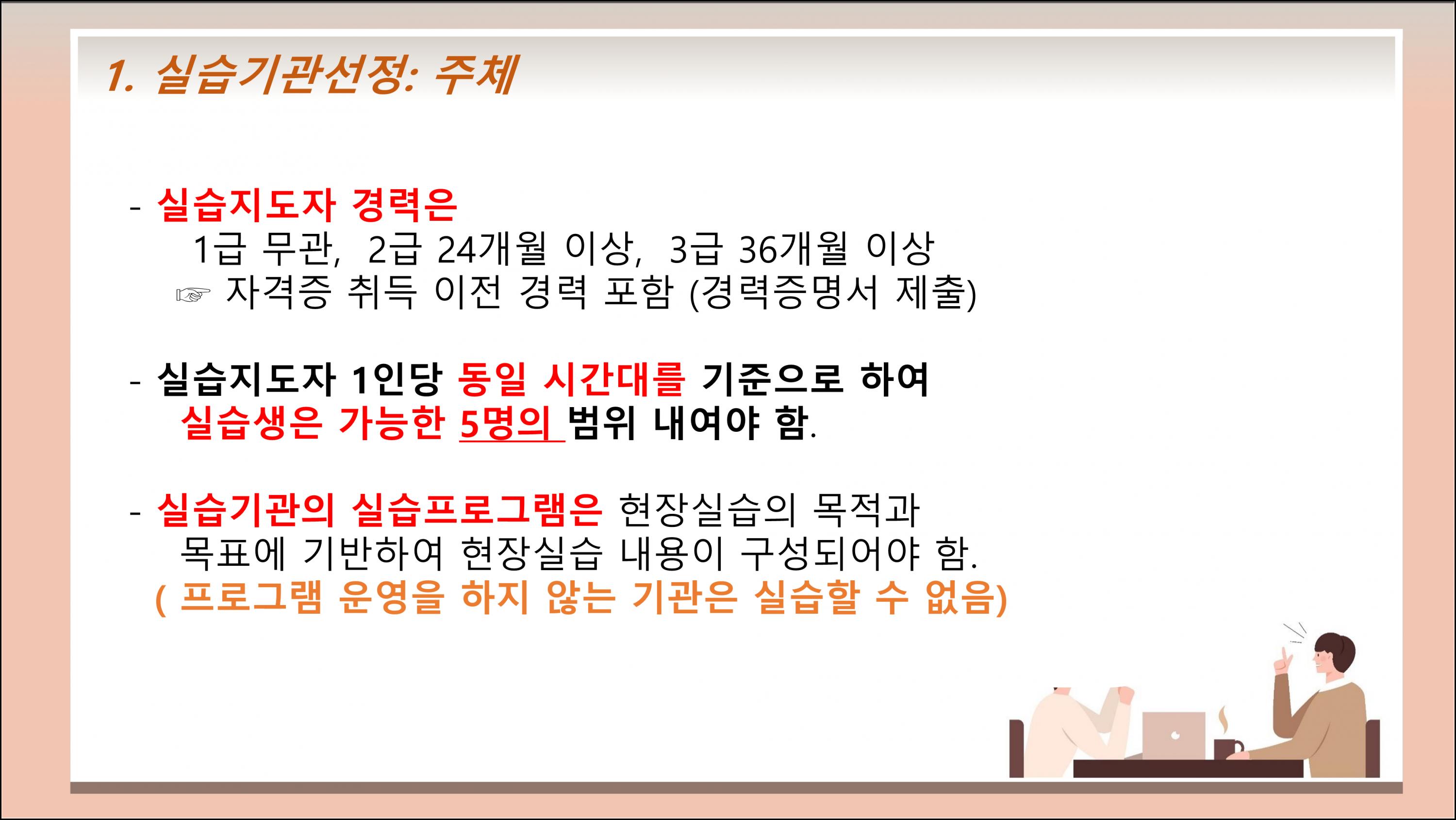 1. 실습기관선정: 주체

- 실습지도자 경력은
1급 무관, 2급 24개월 이상, 3급 36개월 이상
☞ 자격증 취득 이전 경력 포함 (경력증명서 제출)

- 실습지도자 1인당 동일 시간대를 기준으로 하여
실습생은 가능한 5명의 범위 내여야 함.

- 실습기관의 실습프로그램은 현장실습의 목적과
목표에 기반하여 현장실습 내용이 구성되어야 함.
( 프로그램 운영을 하지 않는 기관은 실습할 수 없음)